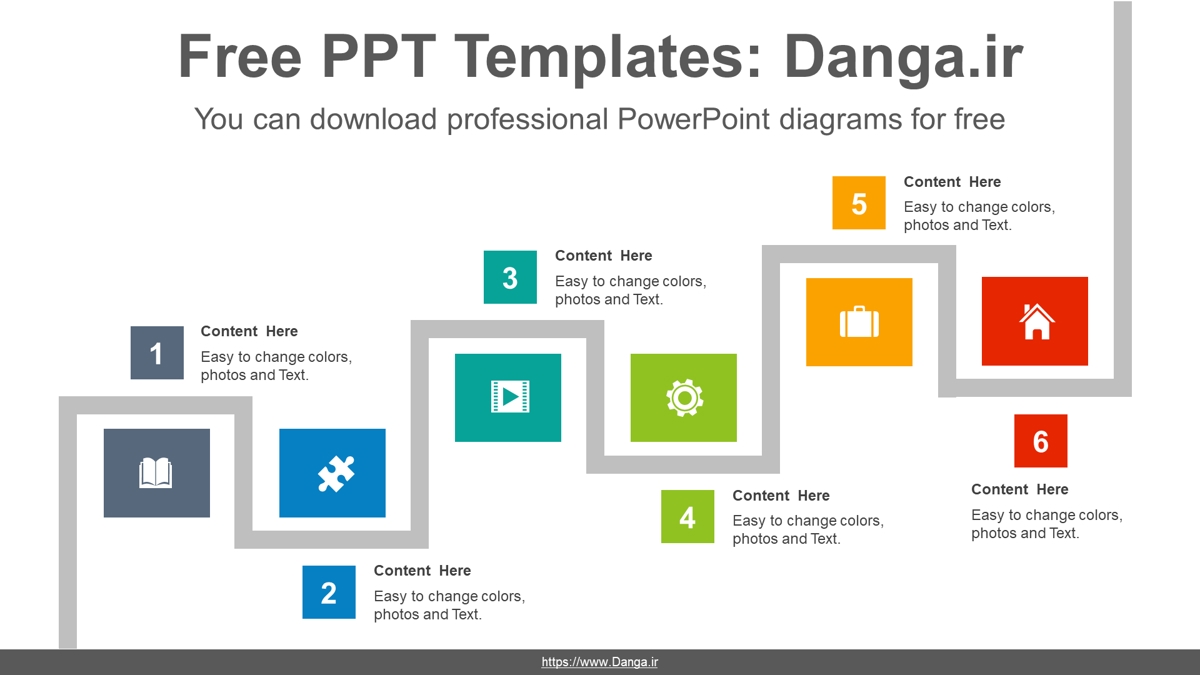 Free PPT Templates: Danga.ir

You can download professional PowerPoint diagrams for free

1

Content Here

Easy to change colors, photos and Text.

2

Content Here

Easy to change colors, photos and Text.

3

Content Here

Easy to change colors, photos and Text.

4

Content Here

Easy to change colors, photos and Text.

5

Content Here

Easy to change colors, photos and Text.

6

Content Here

Easy to change colors, photos and Text.

https://www.Danga.ir